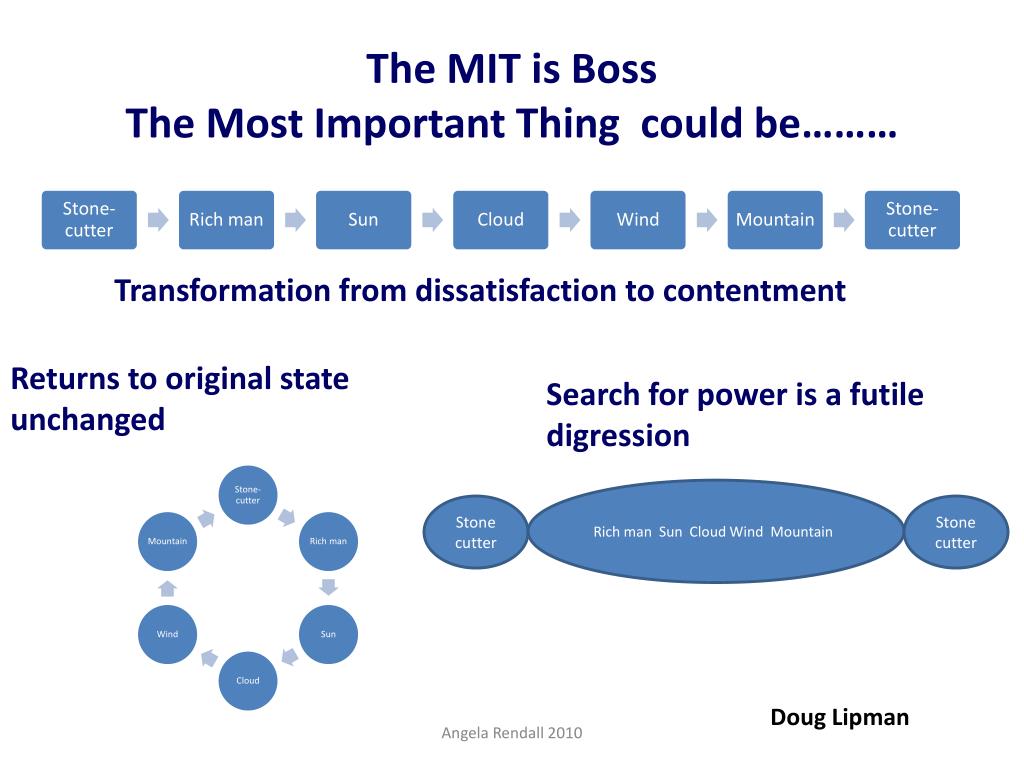 The MIT is Boss
The Most Important Thing could be………

Stone-cutter
Rich man
Sun
Cloud
Wind
Mountain
Stone-cutter

Transformation from dissatisfaction to contentment

Returns to original state unchanged

Stone-cutter
Rich man
Sun
Cloud
Wind
Mountain

Search for power is a futile digression

Stone cutter
Rich man Sun Cloud Wind Mountain
Stone cutter

Doug Lipman

Angela Rendall 2010